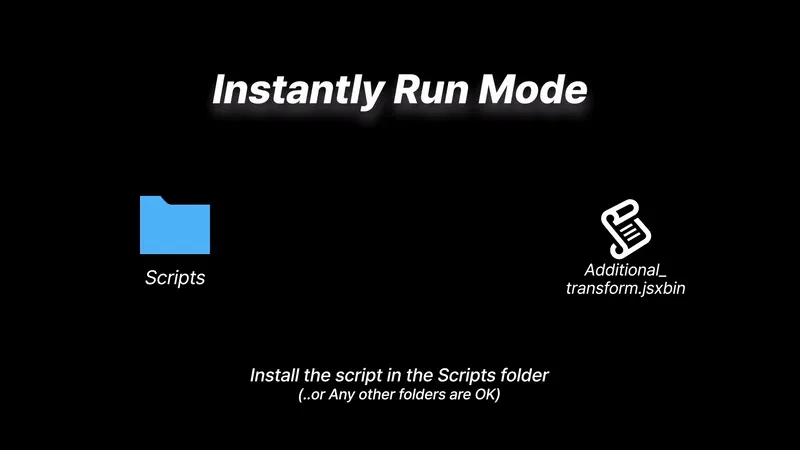 Instantly Run Mode

Scripts

Additional_
transform.jsxbin

Install the script in the Scripts folder
(..or Any other folders are OK)